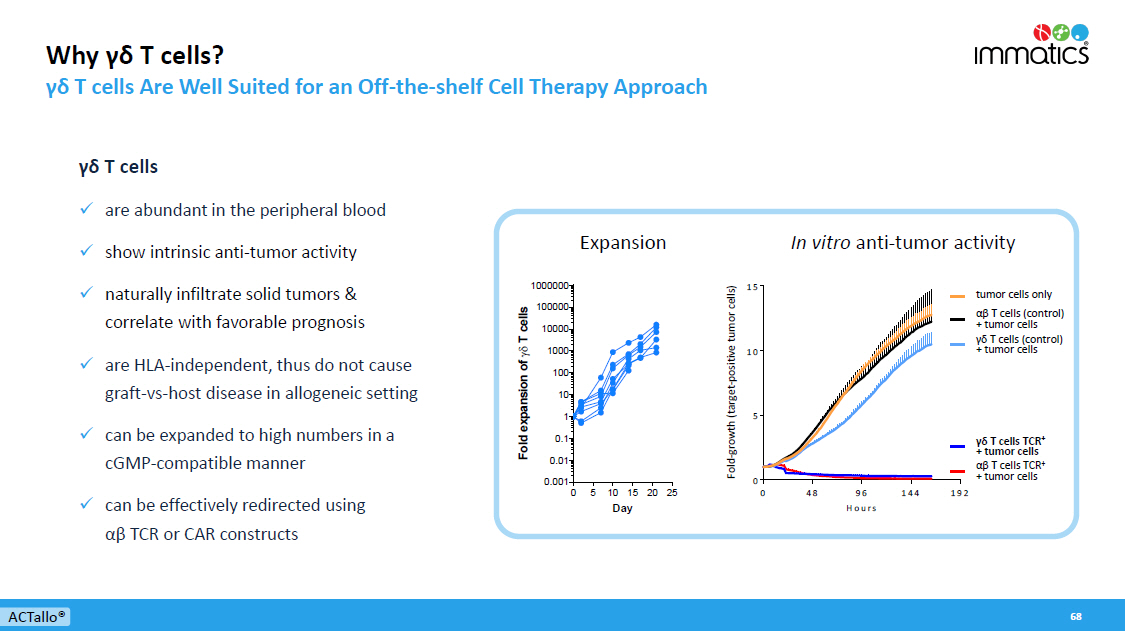 Why γδ T cells?

γδ T cells Are Well Suited for an Off-the-shelf Cell Therapy Approach

immatics®

γδ T cells

✓ are abundant in the peripheral blood

✓ show intrinsic anti-tumor activity

✓ naturally infiltrate solid tumors & correlate with favorable prognosis

✓ are HLA-independent, thus do not cause graft-vs-host disease in allogeneic setting

✓ can be expanded to high numbers in a cGMP-compatible manner

✓ can be effectively redirected using αβ TCR or CAR constructs

Expansion

Fold expansion of γδ T cells

1000000
100000
10000
1000
100
10
1
0.1
0.01
0.001

0 5 10 15 20 25

Day

In vitro anti-tumor activity

Fold-growth (target-positive tumor cells)

15
10
5
0

0 48 96 144 192

Hours

tumor cells only
αβ T cells (control) + tumor cells
γδ T cells (control) + tumor cells
γδ T cells TCR⁺ + tumor cells
αβ T cells TCR⁺ + tumor cells

ACTallo®

68